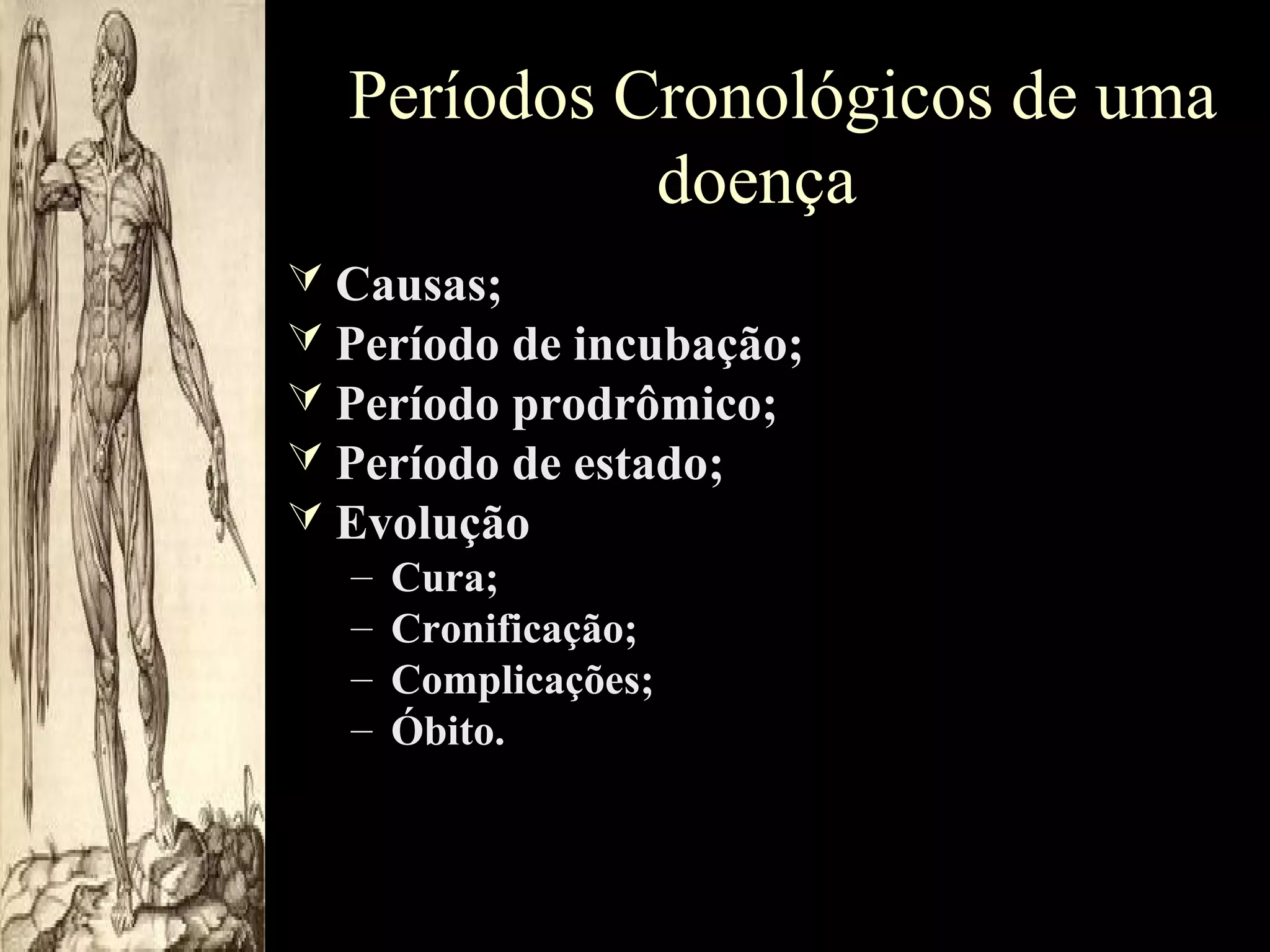 Períodos Cronológicos de uma doença

Causas;
Período de incubação;
Período prodrômico;
Período de estado;
Evolução
– Cura;
– Cronificação;
– Complicações;
– Óbito.